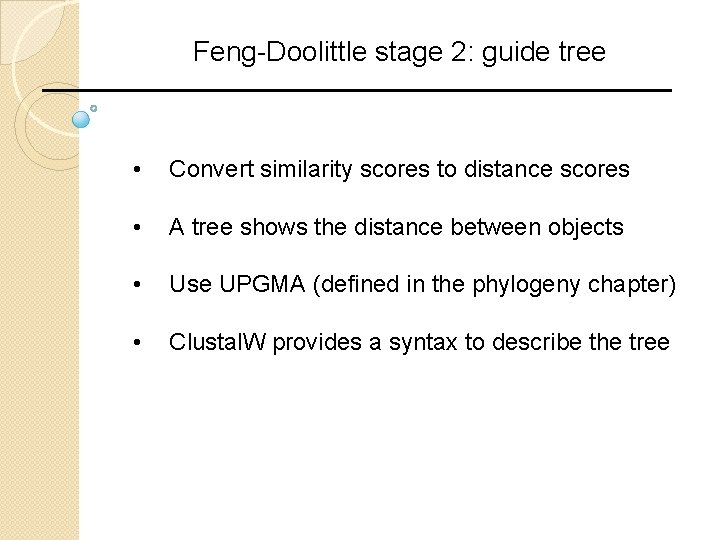 Feng-Doolittle stage 2: guide tree

• Convert similarity scores to distance scores

• A tree shows the distance between objects

• Use UPGMA (defined in the phylogeny chapter)

• ClustalW provides a syntax to describe the tree